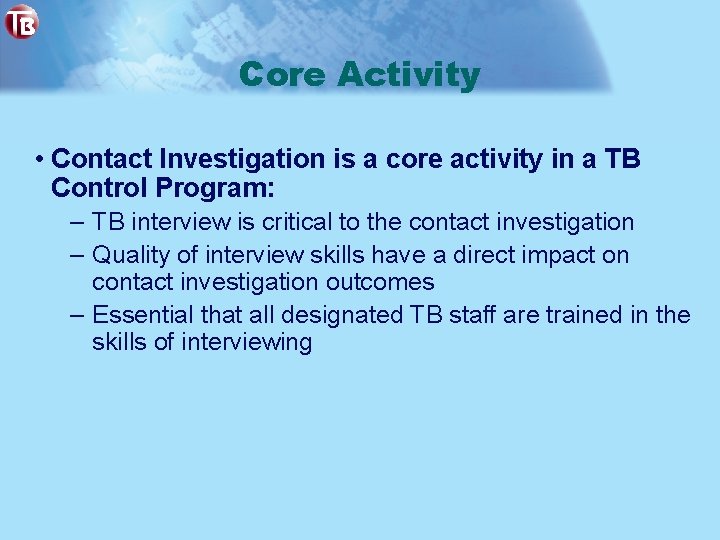 TB

Core Activity

• Contact Investigation is a core activity in a TB Control Program:
– TB interview is critical to the contact investigation
– Quality of interview skills have a direct impact on contact investigation outcomes
– Essential that all designated TB staff are trained in the skills of interviewing